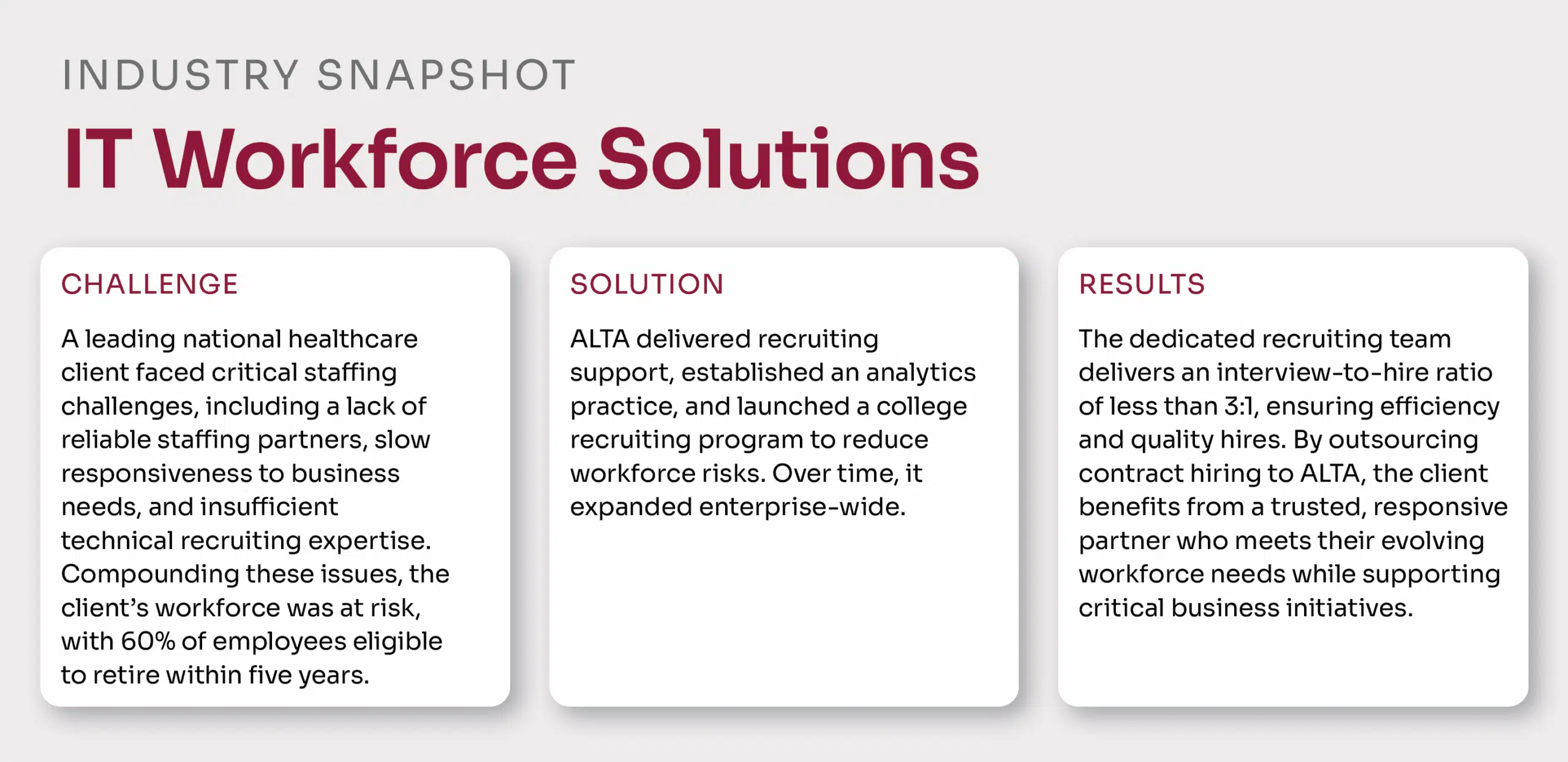 INDUSTRY SNAPSHOT

IT Workforce Solutions

CHALLENGE

A leading national healthcare client faced critical staffing challenges, including a lack of reliable staffing partners, slow responsiveness to business needs, and insufficient technical recruiting expertise. Compounding these issues, the client's workforce was at risk, with 60% of employees eligible to retire within five years.

SOLUTION

ALTA delivered recruiting support, established an analytics practice, and launched a college recruiting program to reduce workforce risks. Over time, it expanded enterprise-wide.

RESULTS

The dedicated recruiting team delivers an interview-to-hire ratio of less than 3:1, ensuring efficiency and quality hires. By outsourcing contract hiring to ALTA, the client benefits from a trusted, responsive partner who meets their evolving workforce needs while supporting critical business initiatives.